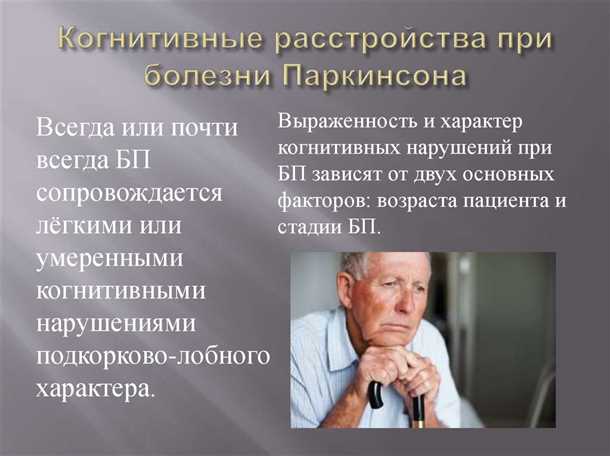 Когнитивные расстройства при болезни Паркинсона

Всегда или почти всегда БП сопровождается лёгкими или умеренными когнитивными нарушениями подкорково-лобного характера.

Выраженность и характер когнитивных нарушений при БП зависят от двух основных факторов: возраста пациента и стадии БП.